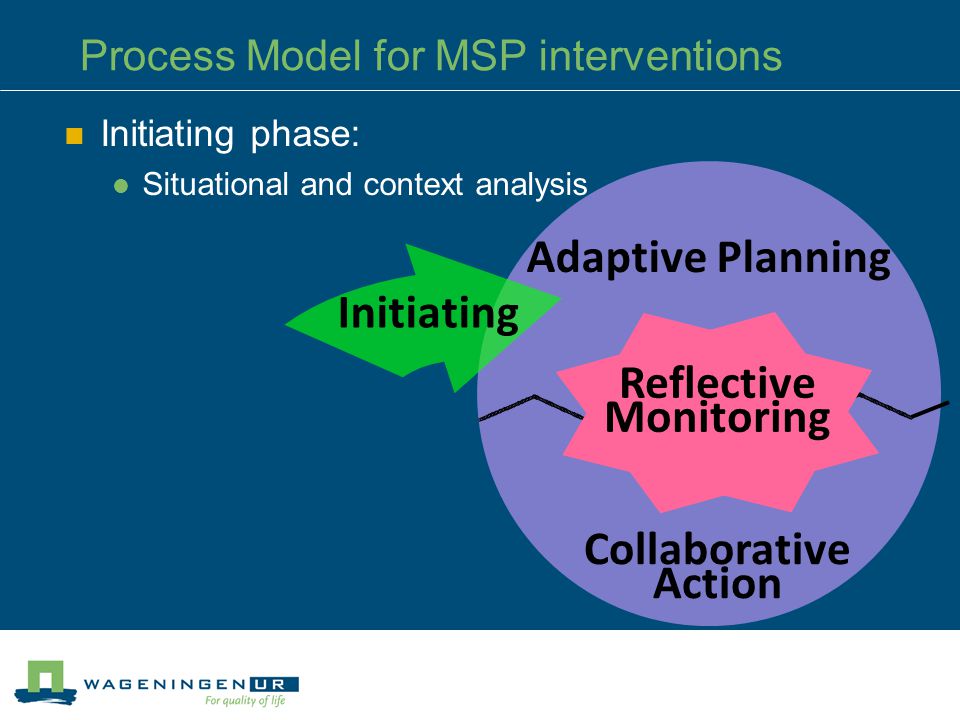 Process Model for MSP interventions

Initiating phase:

Situational and context analysis

Initiating

Adaptive Planning

Reflective Monitoring

Collaborative Action

WAGENINGEN UR
For quality of life